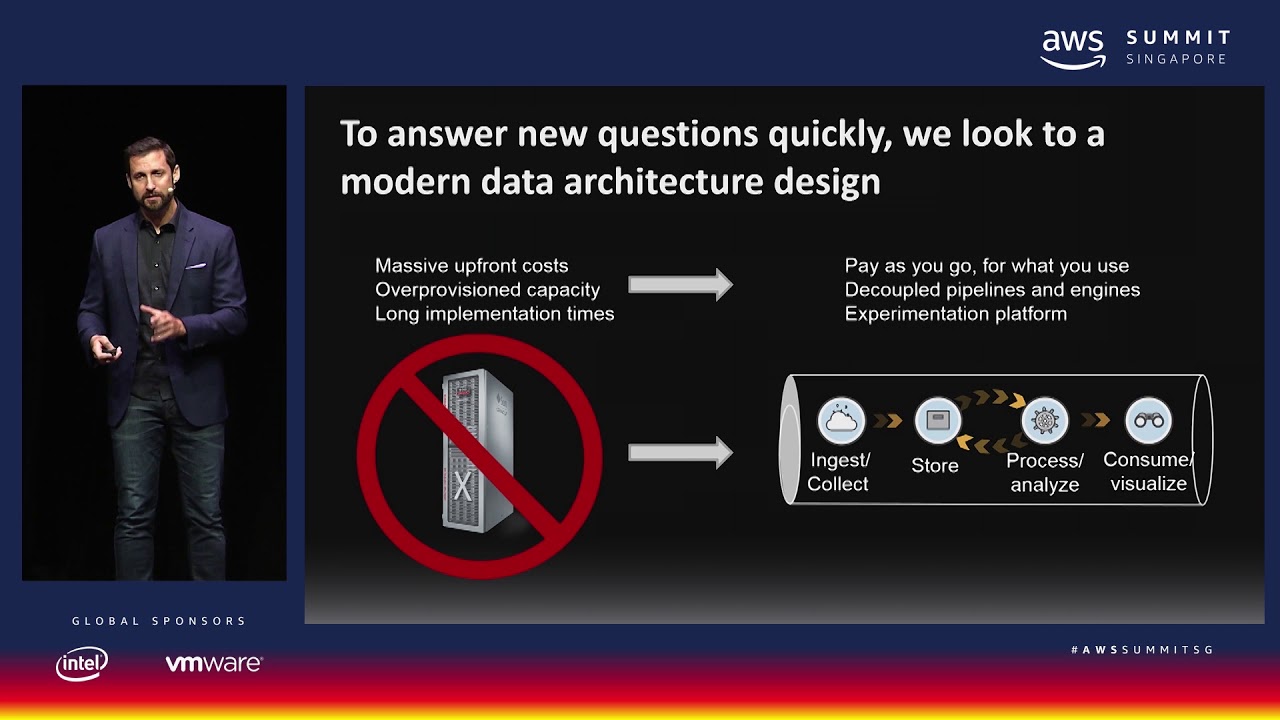 aws SUMMIT
SINGAPORE

To answer new questions quickly, we look to a modern data architecture design

Massive upfront costs
Overprovisioned capacity
Long implementation times

Pay as you go, for what you use
Decoupled pipelines and engines
Experimentation platform

X

Ingest/ Collect

Store

Process/ analyze

Consume/ visualize

GLOBAL SPONSORS

intel

vmware

#AWSSUMMITSG